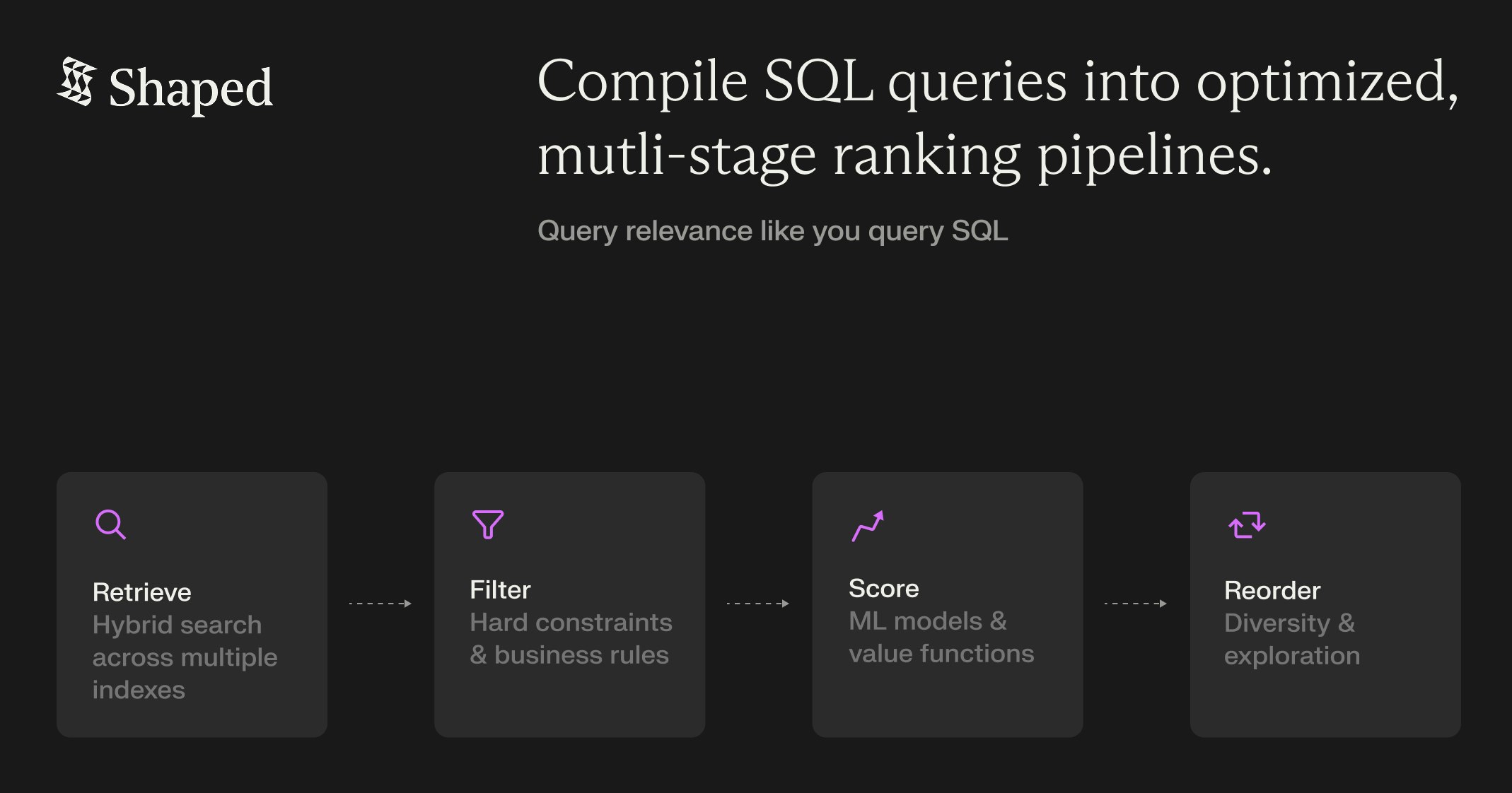 Shaped

Compile SQL queries into optimized, mutli-stage ranking pipelines.

Query relevance like you query SQL

Retrieve
Hybrid search across multiple indexes

Filter
Hard constraints & business rules

Score
ML models & value functions

Reorder
Diversity & exploration